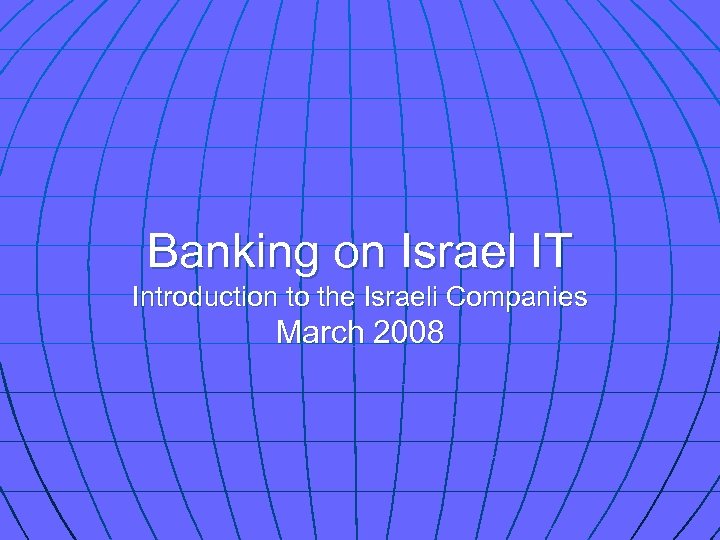 Banking on Israel IT
Introduction to the Israeli Companies
March 2008